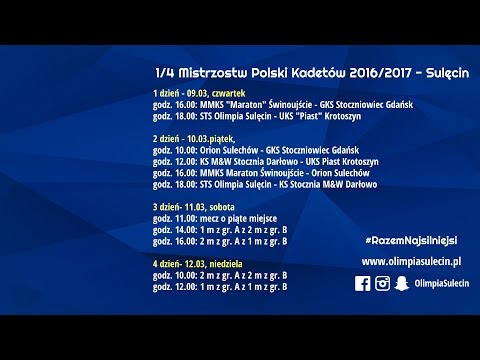 1/4 Mistrzostw Polski Kadetów 2016/2017 - Sulęcin

1 dzień - 09.03, czwartek
godz. 16.00: MMKS "Maraton" Świnoujście - GKS Stoczniowiec Gdańsk
godz. 18.00: STS Olimpia Sulęcin - UKS "Piast" Krotoszyn

2 dzień - 10.03.piątek,
godz. 10.00: Orion Sulechów - GKS Stoczniowiec Gdańsk
godz. 12.00: KS M&W Stocznia Darłowo - UKS Piast Krotoszyn
godz. 16.00: MMKS Maraton Świnoujście - Orion Sulechów
godz. 18.00: STS Olimpia Sulęcin - KS Stocznia M&W Darłowo

3 dzień- 11.03, sobota
godz. 11.00: mecz o piąte miejsce
godz. 14.00: 1 m z gr. A z 2 m z gr. B
godz. 16.00: 2 m z gr. A z 1 m z gr. B

4 dzień- 12.03, niedziela
godz. 10.00: 2 m z gr. A z 2 m z gr. B
godz. 12.00: 1 m z gr. A z 1 m z gr. B

#RazemNajsilniejsi
www.olimpiasulecin.pl
OlimpiaSulecin